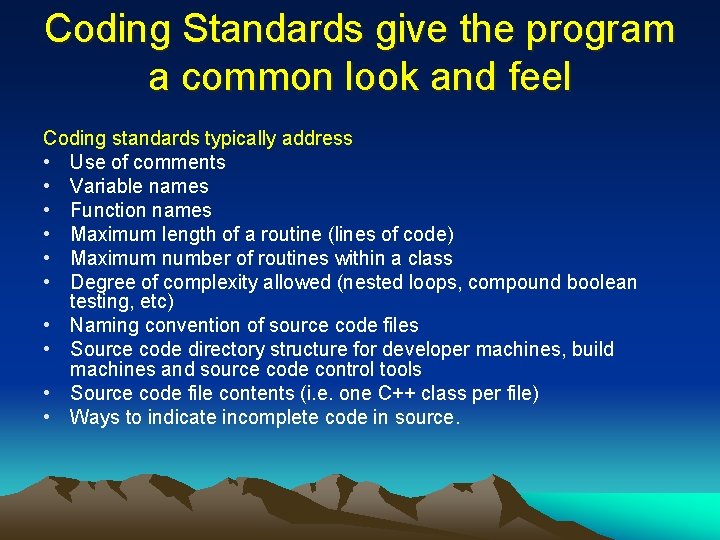 Coding Standards give the program a common look and feel

Coding standards typically address
• Use of comments
• Variable names
• Function names
• Maximum length of a routine (lines of code)
• Maximum number of routines within a class
• Degree of complexity allowed (nested loops, compound boolean testing, etc)
• Naming convention of source code files
• Source code directory structure for developer machines, build machines and source code control tools
• Source code file contents (i.e. one C++ class per file)
• Ways to indicate incomplete code in source.